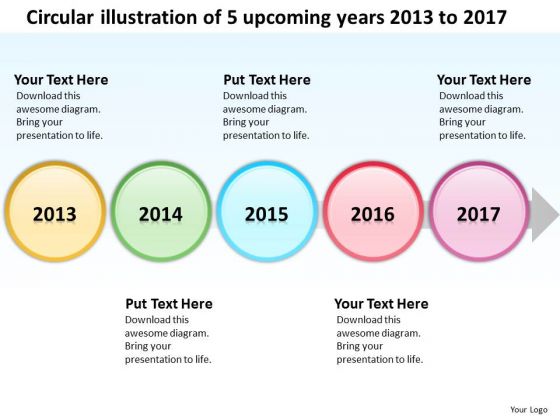 Circular illustration of 5 upcoming years 2013 to 2017

Your Text Here
Download this awesome diagram. Bring your presentation to life.

Put Text Here
Download this awesome diagram. Bring your presentation to life.

Your Text Here
Download this awesome diagram. Bring your presentation to life.

2013

2014

2015

2016

2017

Put Text Here
Download this awesome diagram. Bring your presentation to life.

Your Text Here
Download this awesome diagram. Bring your presentation to life.

Your Logo